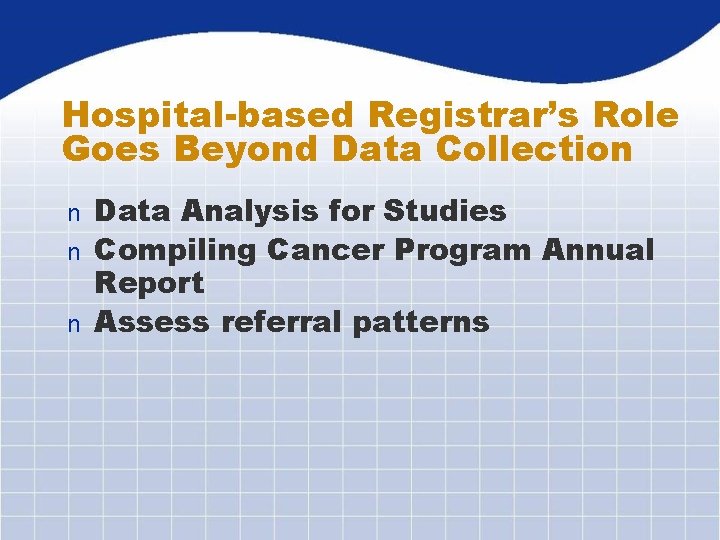 Hospital-based Registrar's Role Goes Beyond Data Collection

n Data Analysis for Studies
n Compiling Cancer Program Annual Report
n Assess referral patterns